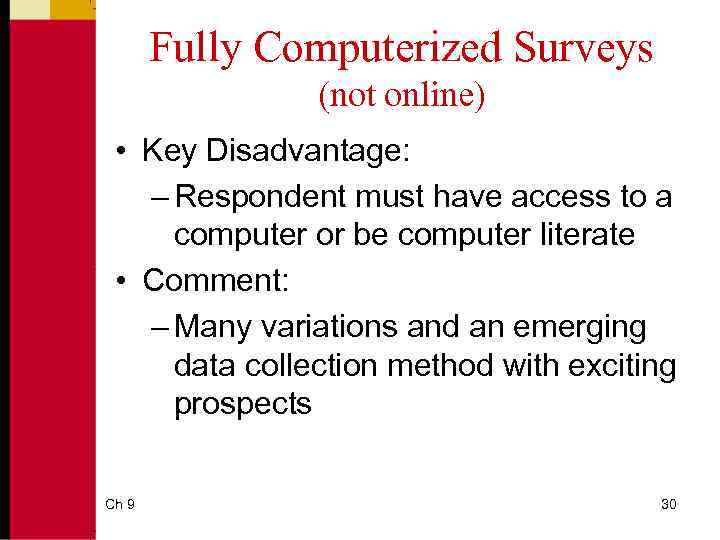 Fully Computerized Surveys
(not online)

• Key Disadvantage:
– Respondent must have access to a computer or be computer literate
• Comment:
– Many variations and an emerging data collection method with exciting prospects

Ch 9

30